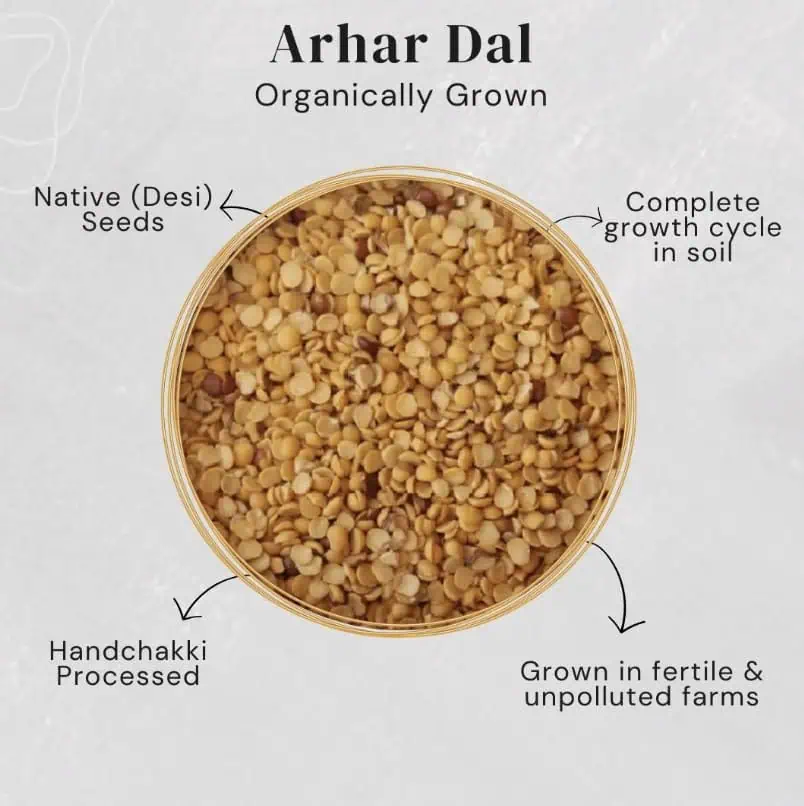 Arhar Dal
Organically Grown

Native (Desi) Seeds

Complete growth cycle in soil

Handchakki Processed

Grown in fertile & unpolluted farms